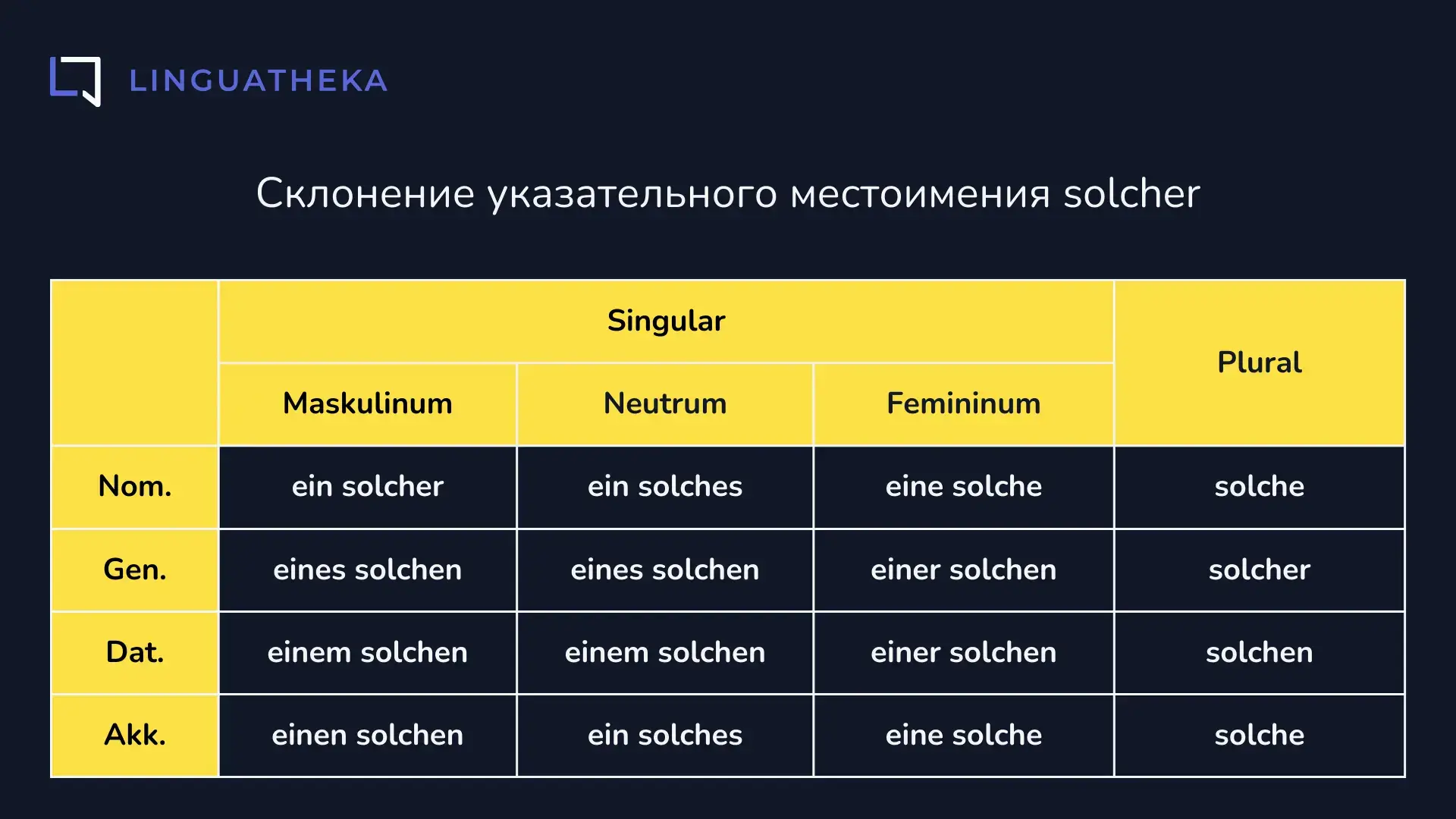 LINGUATHEKA

Склонение указательного местоимения solcher

| | Singular | | | Plural |
|---|---|---|---|---|
| | Maskulinum | Neutrum | Femininum | |
| Nom. | ein solcher | ein solches | eine solche | solche |
| Gen. | eines solchen | eines solchen | einer solchen | solcher |
| Dat. | einem solchen | einem solchen | einer solchen | solchen |
| Akk. | einen solchen | ein solches | eine solche | solche |